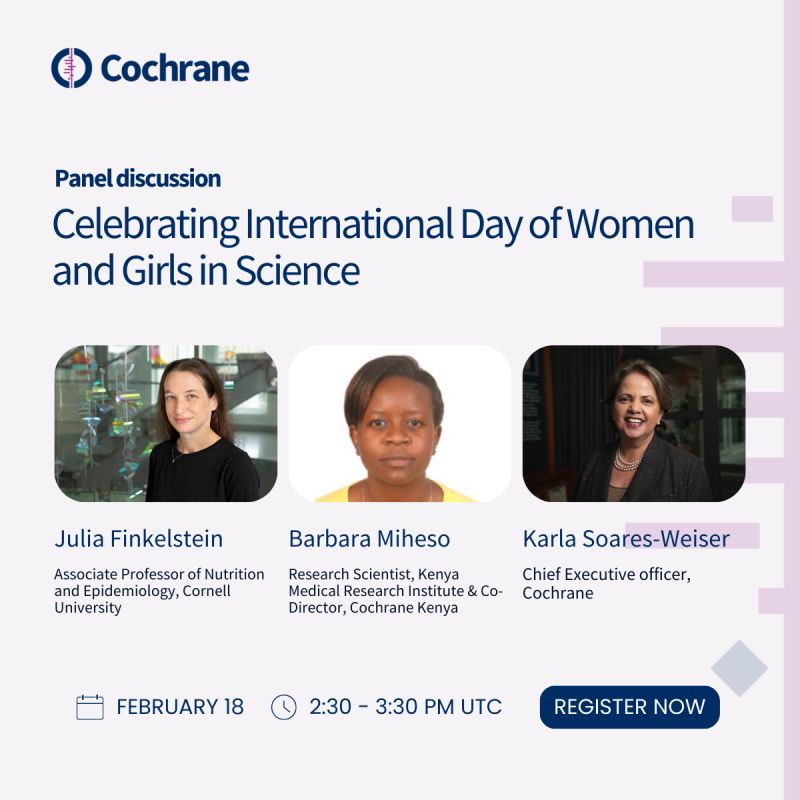 Cochrane

Panel discussion

Celebrating International Day of Women and Girls in Science

Julia Finkelstein

Associate Professor of Nutrition and Epidemiology, Cornell University

Barbara Miheso

Research Scientist, Kenya Medical Research Institute & Co-Director, Cochrane Kenya

Karla Soares-Weiser

Chief Executive officer, Cochrane

FEBRUARY 18

2:30 - 3:30 PM UTC

REGISTER NOW